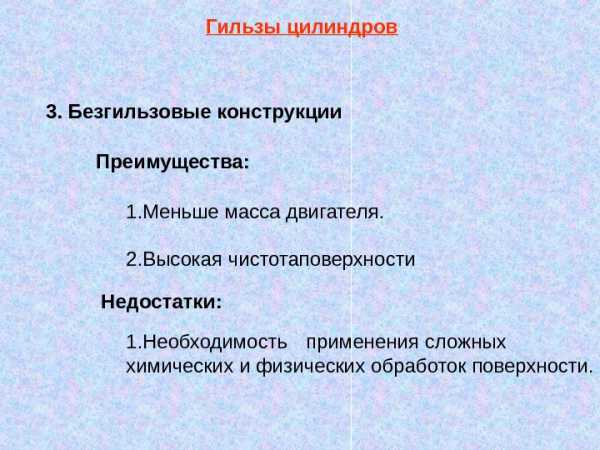 Гильзы цилиндров

3. Безгильзовые конструкции

Преимущества:

1.Меньше масса двигателя.

2.Высокая чистотаповерхности

Недостатки:

1.Необходимость применения сложных химических и физических обработок поверхности.